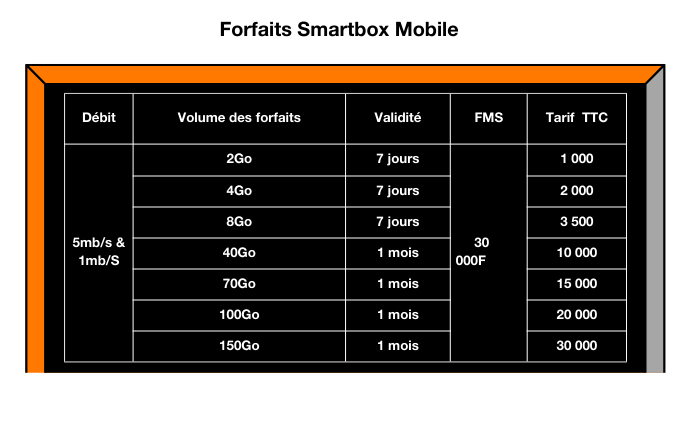 Forfaits Smartbox Mobile

| Débit | Volume des forfaits | Validité | FMS | Tarif TTC |
|---|---|---|---|---|
| 5mb/s & 1mb/S | 2Go | 7 jours | 30 000F | 1 000 |
| | 4Go | 7 jours | | 2 000 |
| | 8Go | 7 jours | | 3 500 |
| | 40Go | 1 mois | | 10 000 |
| | 70Go | 1 mois | | 15 000 |
| | 100Go | 1 mois | | 20 000 |
| | 150Go | 1 mois | | 30 000 |